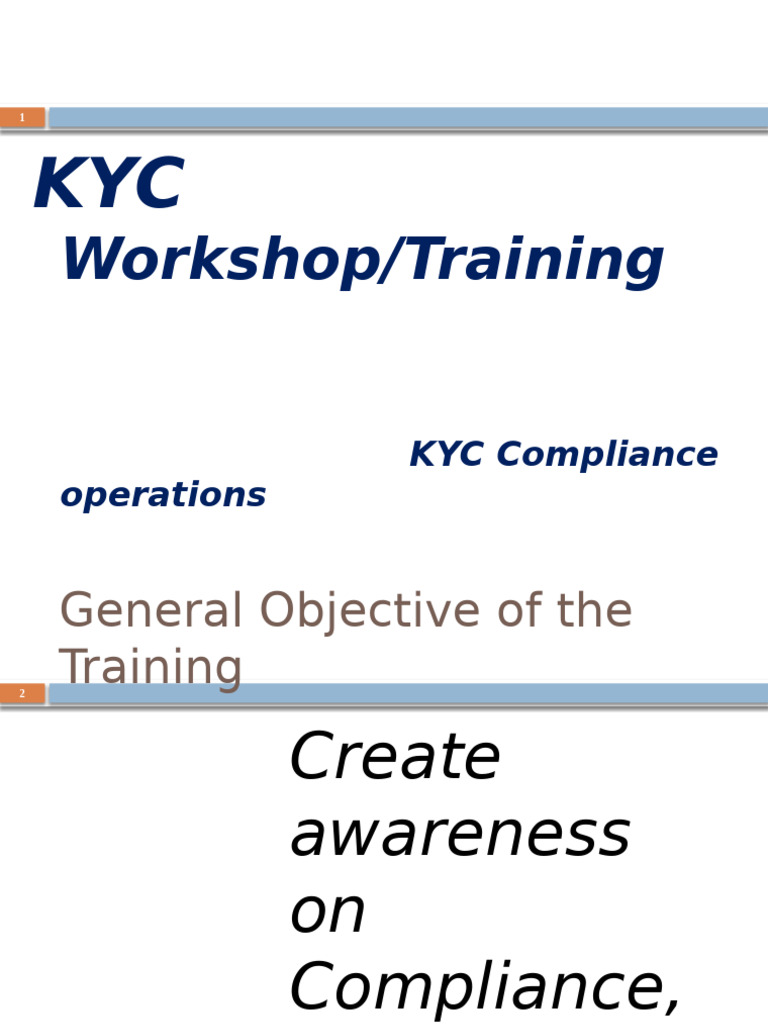 1

KYC Workshop/Training

KYC Compliance operations

General Objective of the Training

2

Create awareness on Compliance,